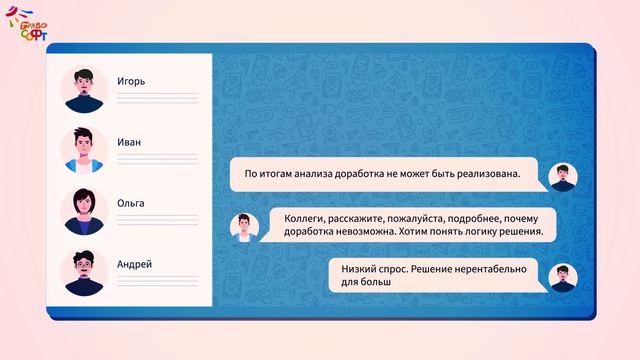 БРАВО СОФТ

Игорь

Иван

Ольга

Андрей

По итогам анализа доработка не может быть реализована.

Коллеги, расскажите, пожалуйста, подробнее, почему доработка невозможна. Хотим понять логику решения.

Низкий спрос. Решение нерентабельно для больш